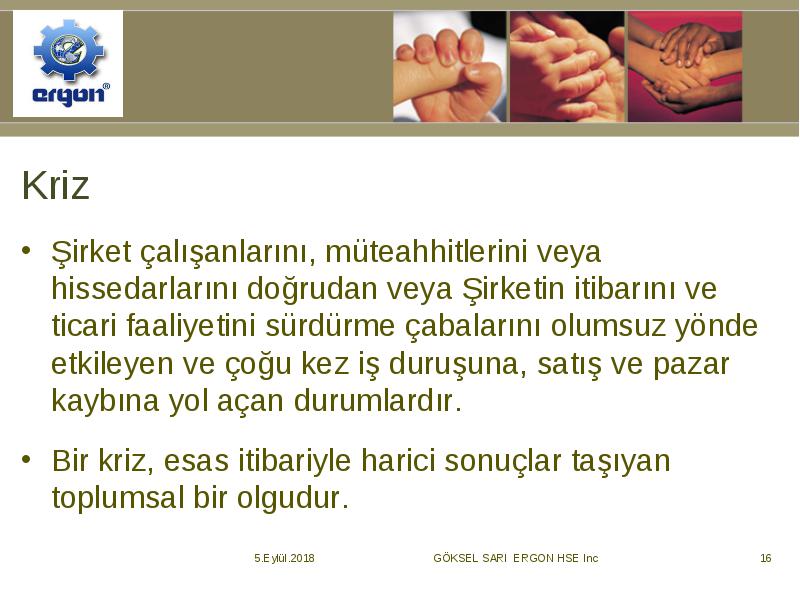 ergon®

Kriz

• Şirket çalışanlarını, müteahhitlerini veya hissedarlarını doğrudan veya Şirketin itibarını ve ticari faaliyetini sürdürme çabalarını olumsuz yönde etkileyen ve çoğu kez iş duruşuna, satış ve pazar kaybına yol açan durumlardır.

• Bir kriz, esas itibariyle harici sonuçlar taşıyan toplumsal bir olgudur.

5.Eylül.2018 GÖKSEL SARI ERGON HSE Inc 16